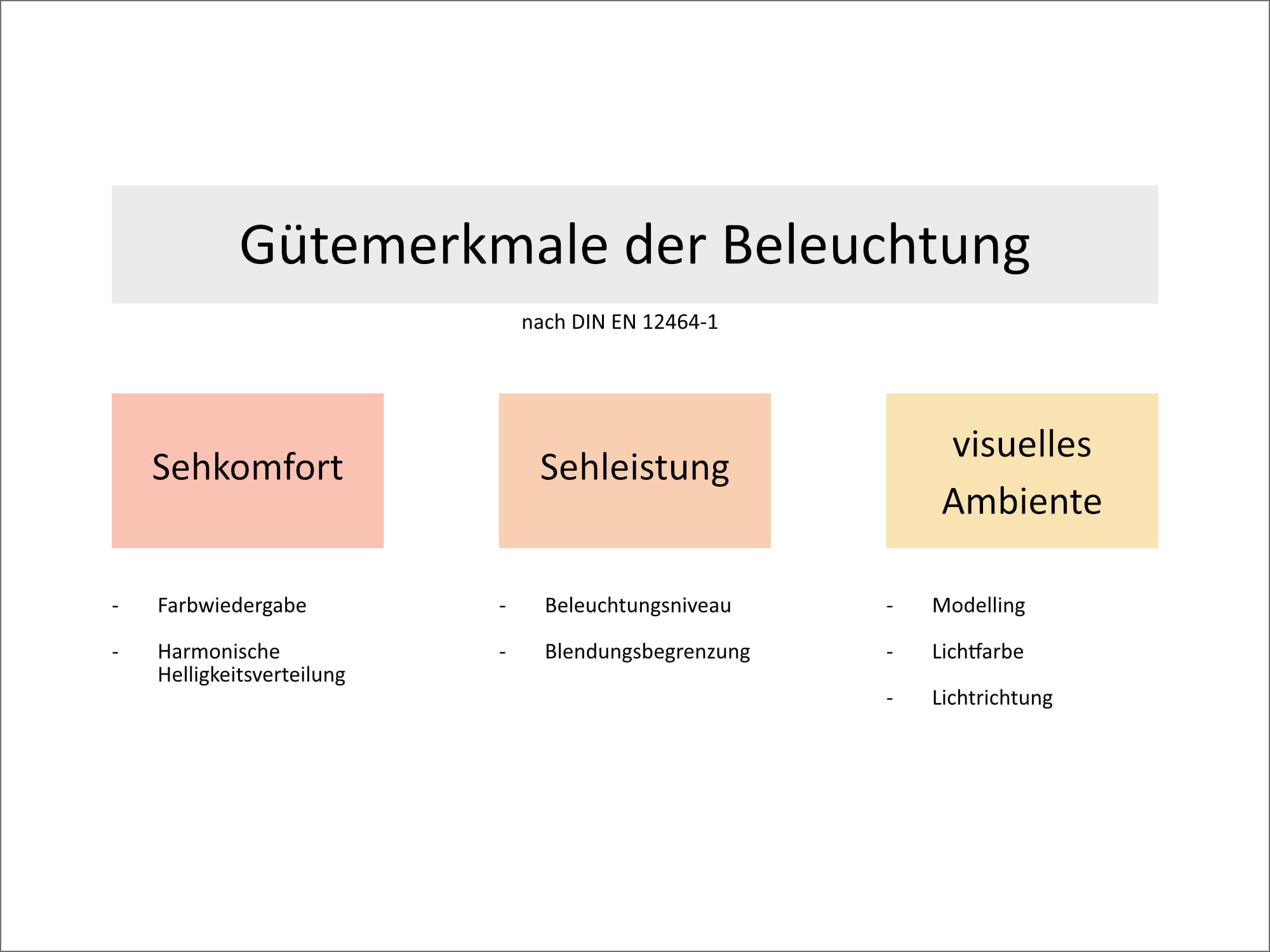 Gütemerkmale der Beleuchtung

nach DIN EN 12464-1

Sehkomfort

- Farbwiedergabe
- Harmonische Helligkeitsverteilung

Sehleistung

- Beleuchtungsniveau
- Blendungsbegrenzung

visuelles Ambiente

- Modelling
- Lichtfarbe
- Lichtrichtung